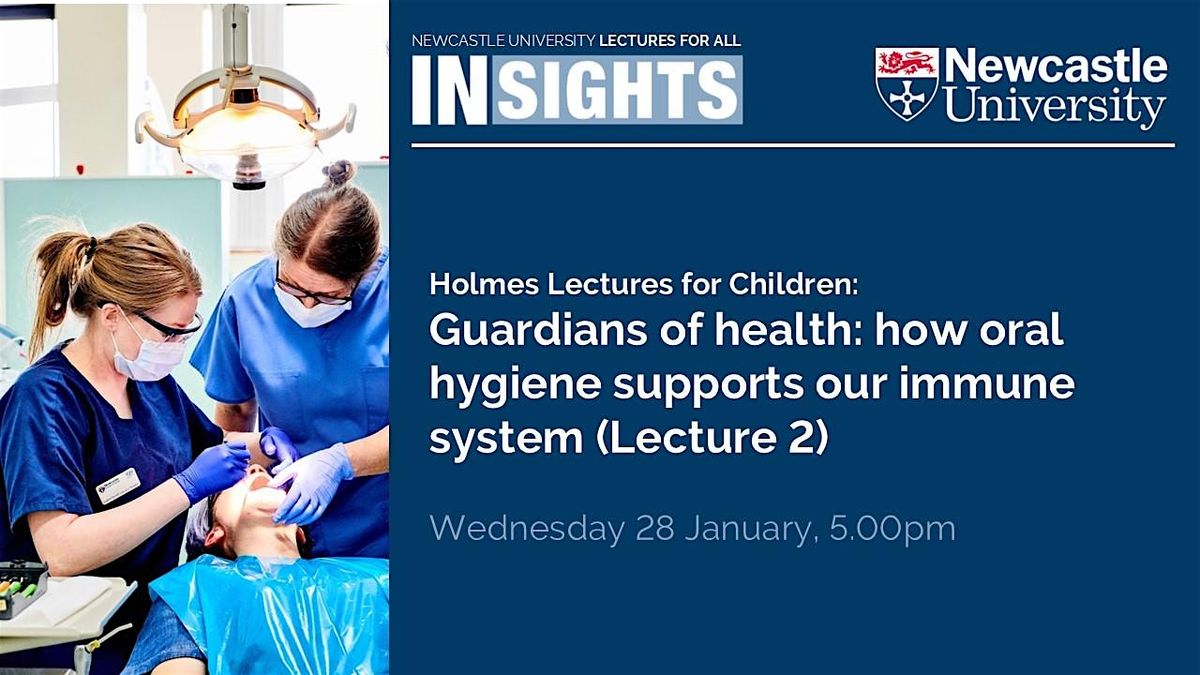 NEWCASTLE UNIVERSITY LECTURES FOR ALL
INSIGHTS

Newcastle University

Holmes Lectures for Children:
Guardians of health: how oral hygiene supports our immune system (Lecture 2)

Wednesday 28 January, 5.00pm